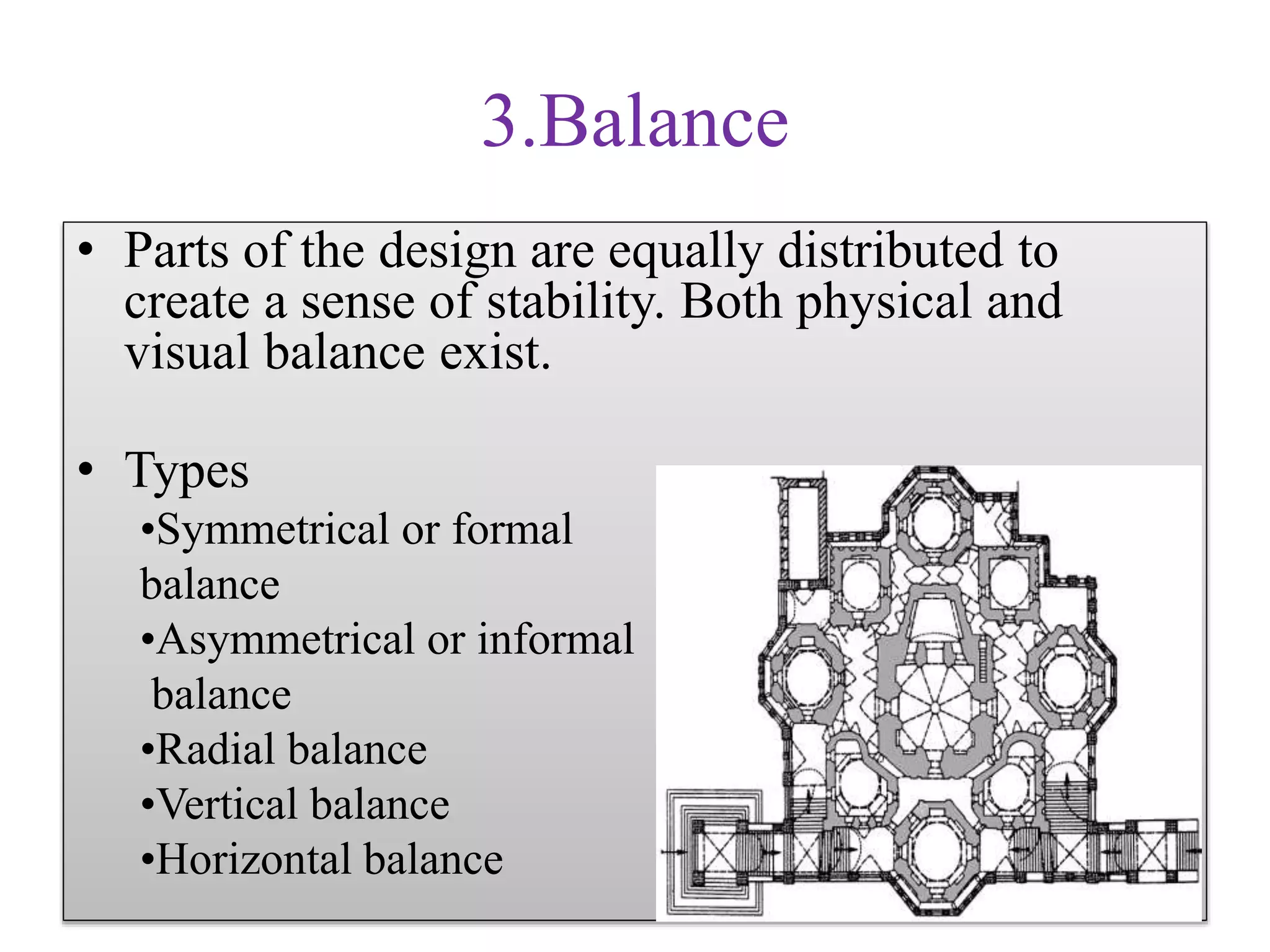 3.Balance

• Parts of the design are equally distributed to create a sense of stability. Both physical and visual balance exist.

• Types
•Symmetrical or formal balance
•Asymmetrical or informal balance
•Radial balance
•Vertical balance
•Horizontal balance